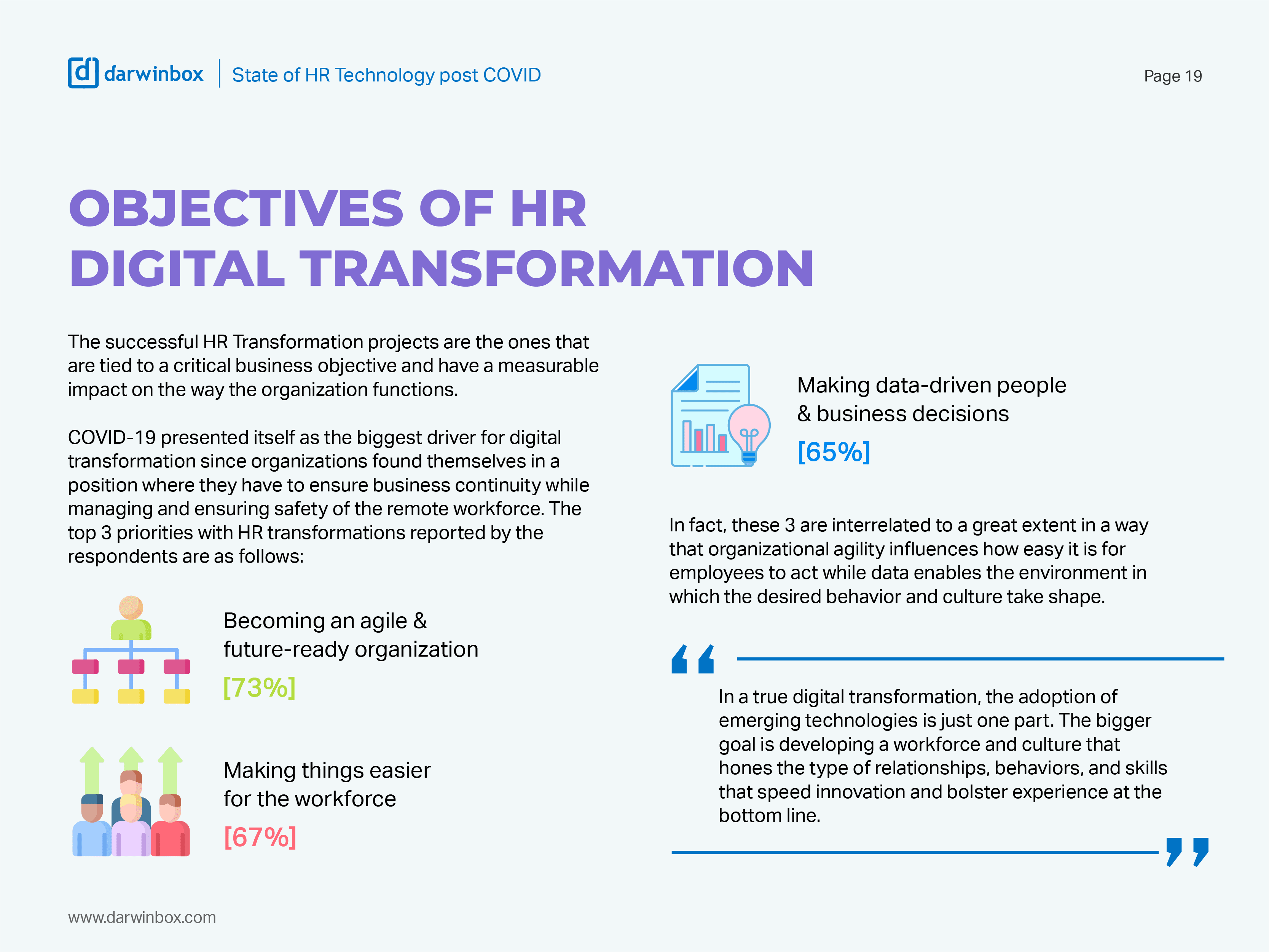 darwinbox | State of HR Technology post COVID

Page 19

OBJECTIVES OF HR DIGITAL TRANSFORMATION

The successful HR Transformation projects are the ones that are tied to a critical business objective and have a measurable impact on the way the organization functions.

COVID-19 presented itself as the biggest driver for digital transformation since organizations found themselves in a position where they have to ensure business continuity while managing and ensuring safety of the remote workforce. The top 3 priorities with HR transformations reported by the respondents are as follows:

Becoming an agile & future-ready organization
[73%]

Making things easier for the workforce
[67%]

Making data-driven people & business decisions
[65%]

In fact, these 3 are interrelated to a great extent in a way that organizational agility influences how easy it is for employees to act while data enables the environment in which the desired behavior and culture take shape.

In a true digital transformation, the adoption of emerging technologies is just one part. The bigger goal is developing a workforce and culture that hones the type of relationships, behaviors, and skills that speed innovation and bolster experience at the bottom line.

www.darwinbox.com